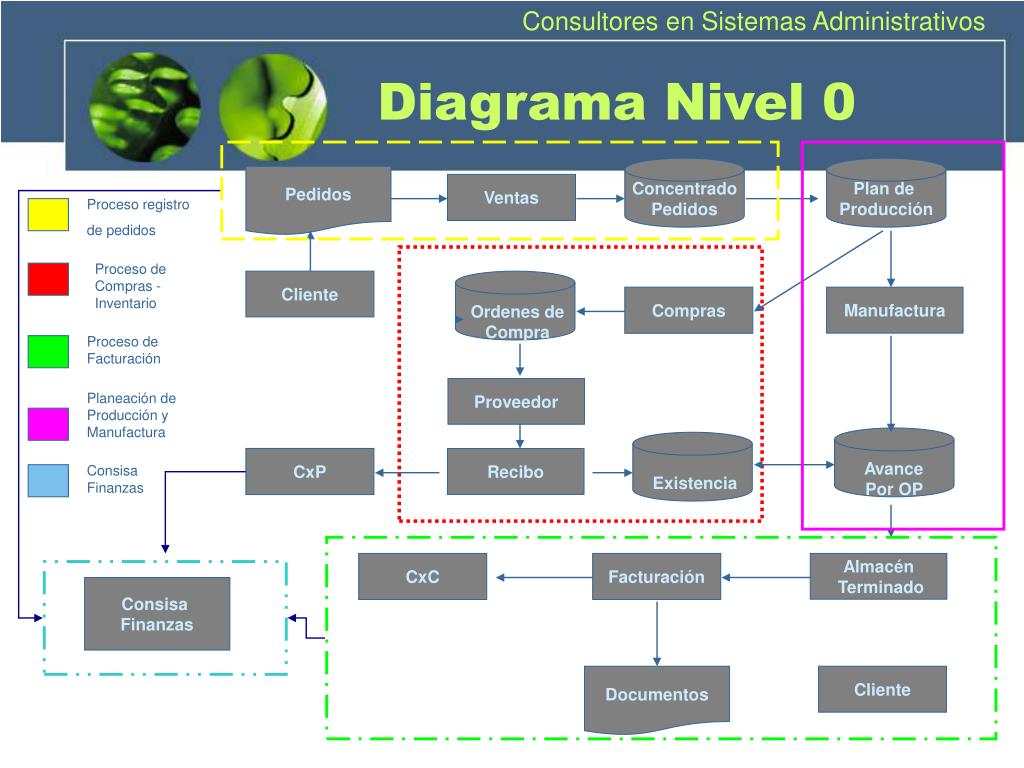 Consultores en Sistemas Administrativos

Diagrama Nivel 0

Proceso registro de pedidos

Proceso de Compras - Inventario

Proceso de Facturación

Planeación de Producción y Manufactura

Consisa Finanzas

Pedidos

Ventas

Concentrado Pedidos

Plan de Producción

Cliente

Ordenes de Compra

Compras

Manufactura

Proveedor

CxP

Recibo

Existencia

Avance Por OP

Consisa Finanzas

CxC

Facturación

Almacén Terminado

Documentos

Cliente